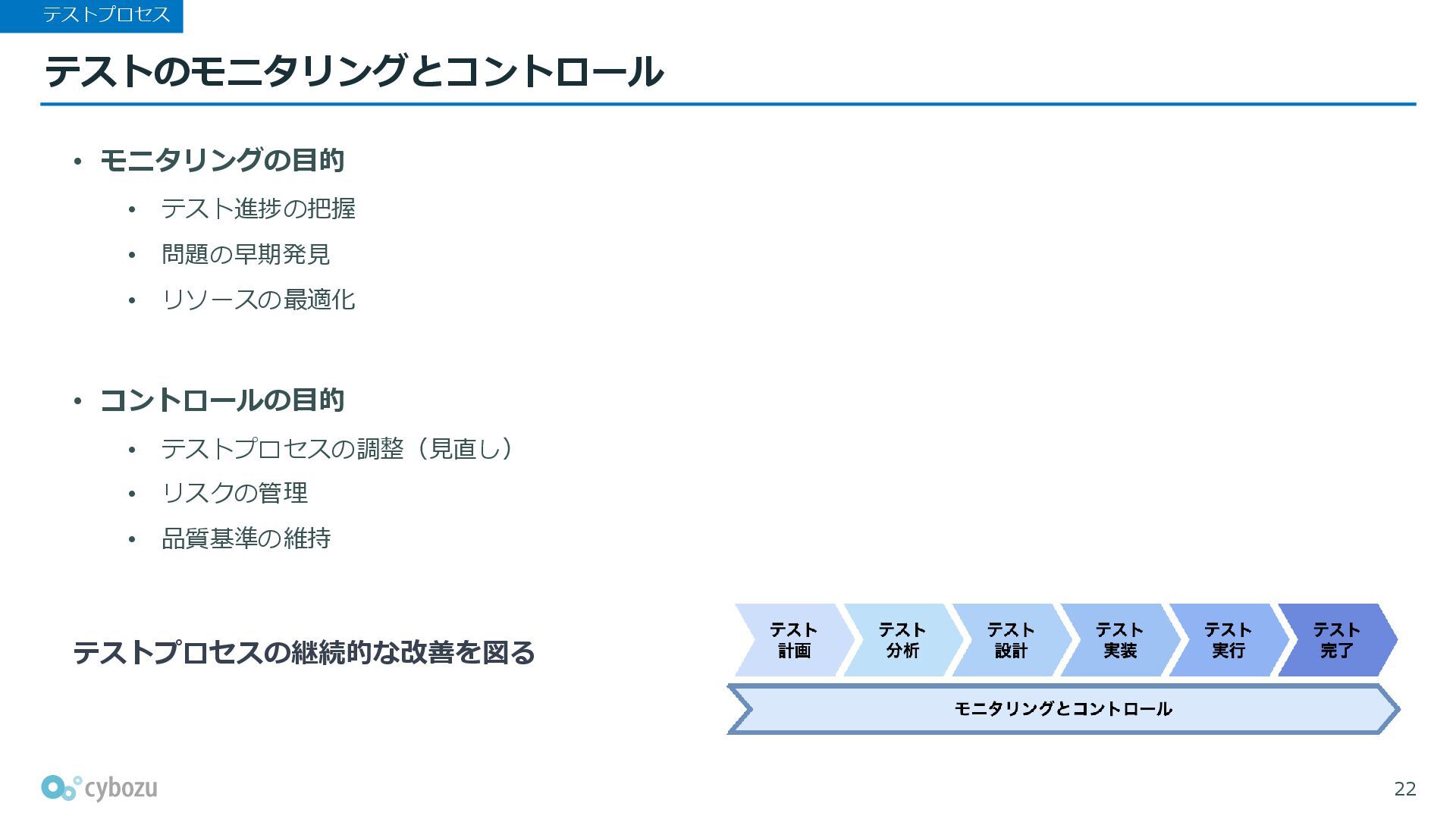 テストプロセス

テストのモニタリングとコントロール

• モニタリングの目的
  • テスト進捗の把握
  • 問題の早期発見
  • リソースの最適化

• コントロールの目的
  • テストプロセスの調整（見直し）
  • リスクの管理
  • 品質基準の維持

テストプロセスの継続的な改善を図る

テスト計画
テスト分析
テスト設計
テスト実装
テスト実行
テスト完了

モニタリングとコントロール

cybozu

22